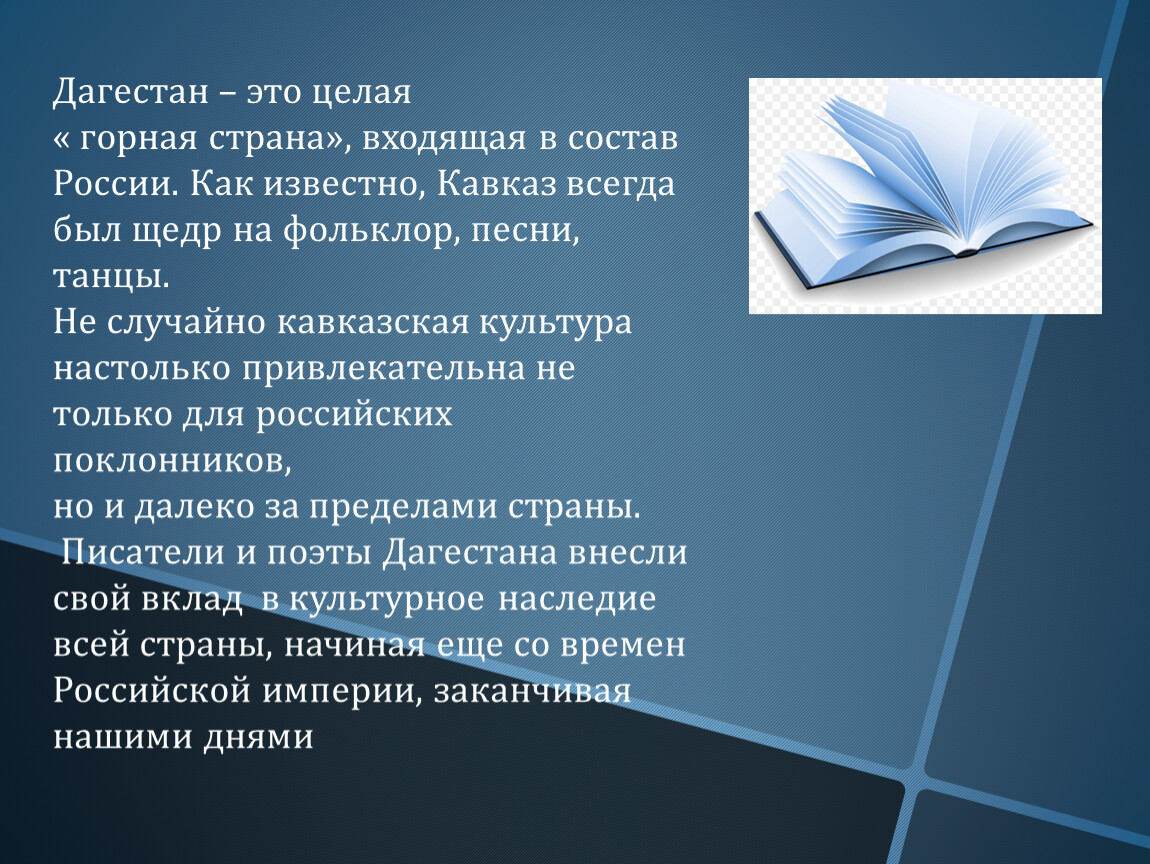 Дагестан – это целая « горная страна», входящая в состав России. Как известно, Кавказ всегда был щедр на фольклор, песни, танцы.
Не случайно кавказская культура настолько привлекательна не только для российских поклонников,
но и далеко за пределами страны.
Писатели и поэты Дагестана внесли свой вклад в культурное наследие всей страны, начиная еще со времен Российской империи, заканчивая нашими днями